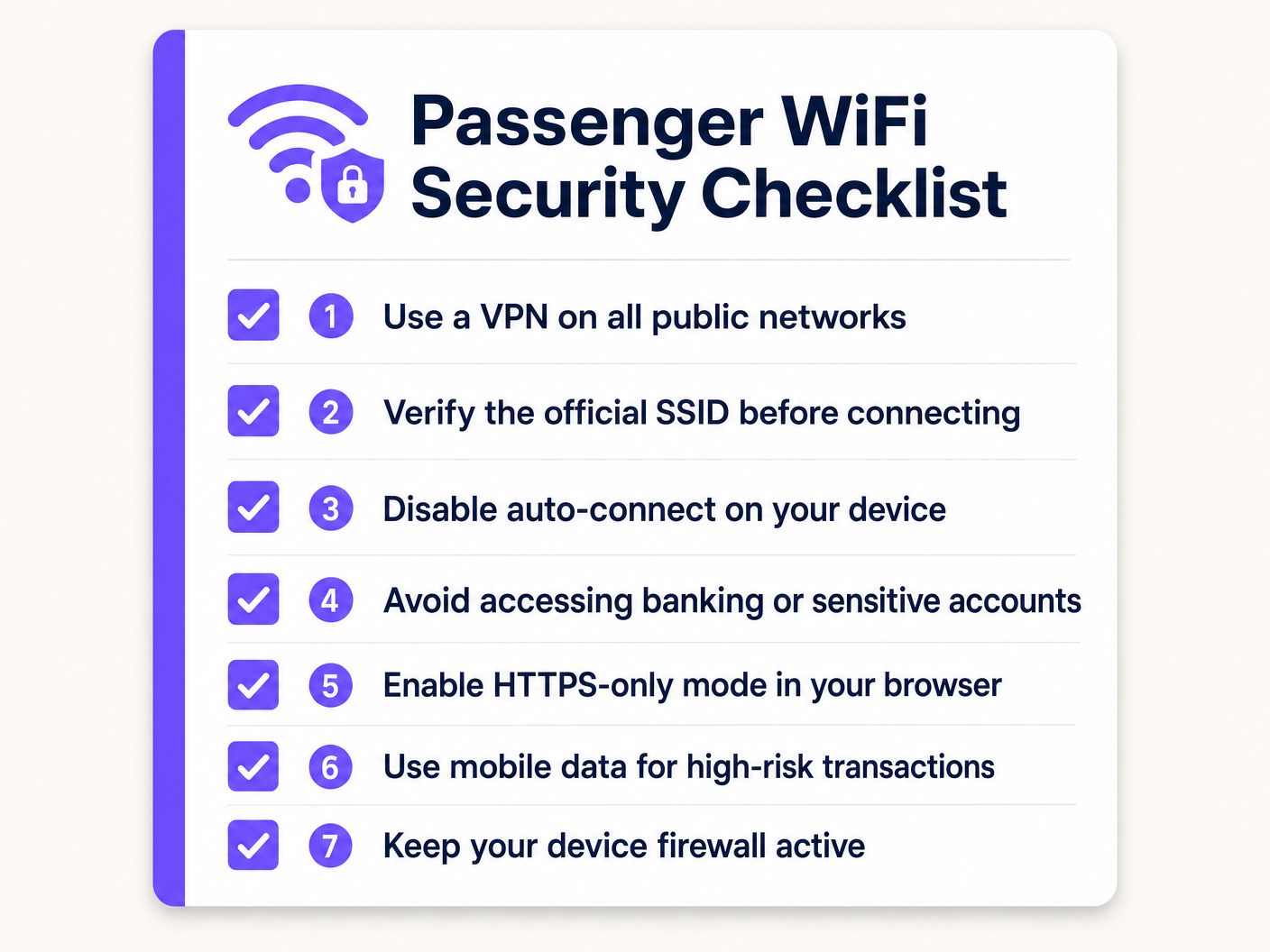 Passenger WiFi Security Checklist

1 Use a VPN on all public networks

2 Verify the official SSID before connecting

3 Disable auto-connect on your device

4 Avoid accessing banking or sensitive accounts

5 Enable HTTPS-only mode in your browser

6 Use mobile data for high-risk transactions

7 Keep your device firewall active